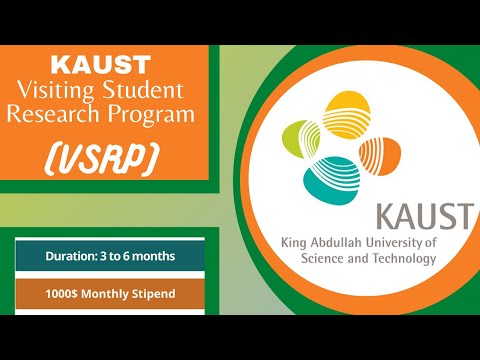 KAUST
Visiting Student Research Program
(VSRP)

Duration: 3 to 6 months

1000$ Monthly Stipend

KAUST
King Abdullah University of Science and Technology